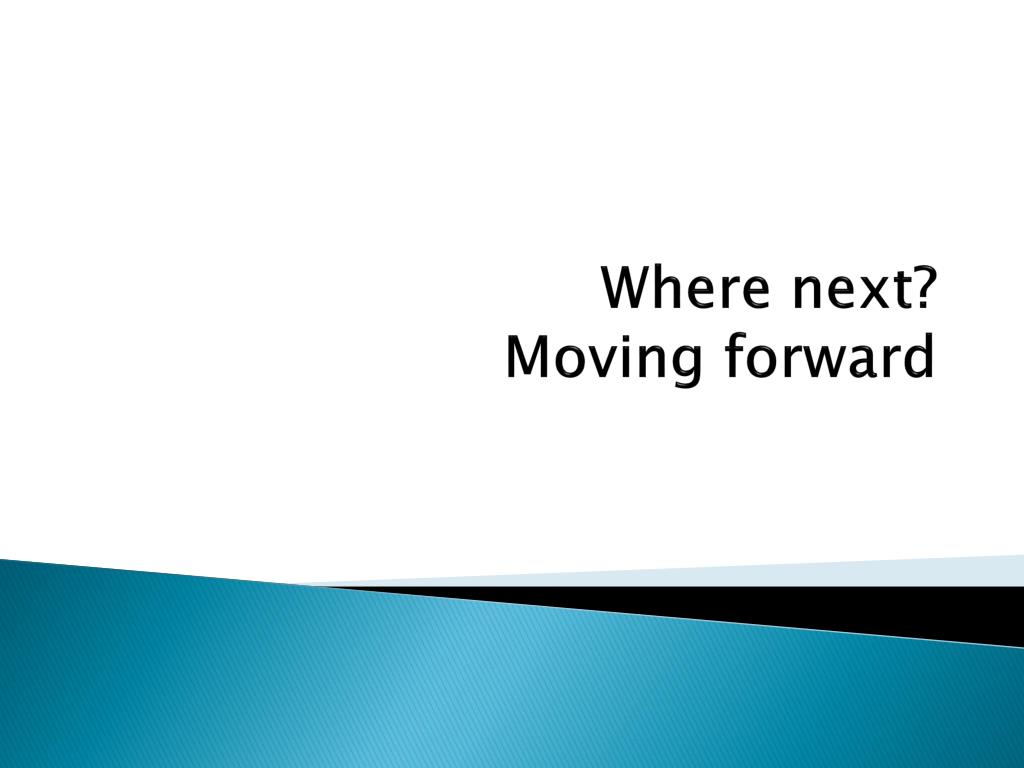 Where next?
Moving forward